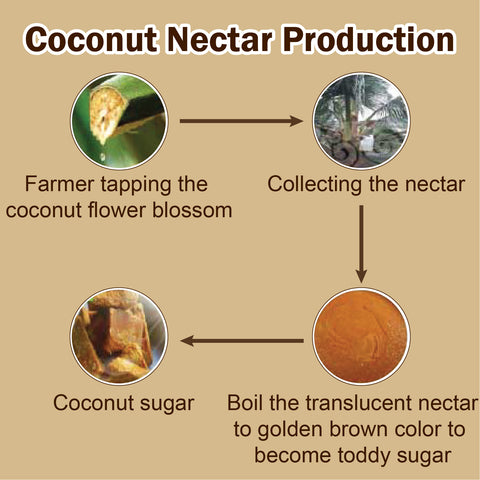 Coconut Nectar Production

Farmer tapping the coconut flower blossom

Collecting the nectar

Boil the translucent nectar to golden brown color to become toddy sugar

Coconut sugar